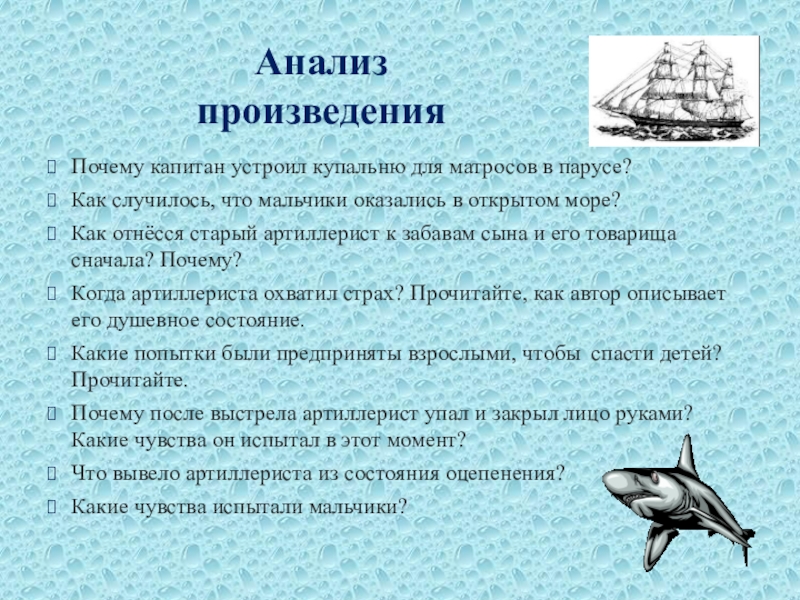 Анализ произведения

Почему капитан устроил купальню для матросов в парусе?

Как случилось, что мальчики оказались в открытом море?

Как отнёсся старый артиллерист к забавам сына и его товарища сначала? Почему?

Когда артиллериста охватил страх? Прочитайте, как автор описывает его душевное состояние.

Какие попытки были предприняты взрослыми, чтобы спасти детей? Прочитайте.

Почему после выстрела артиллерист упал и закрыл лицо руками? Какие чувства он испытал в этот момент?

Что вывело артиллериста из состояния оцепенения?

Какие чувства испытали мальчики?